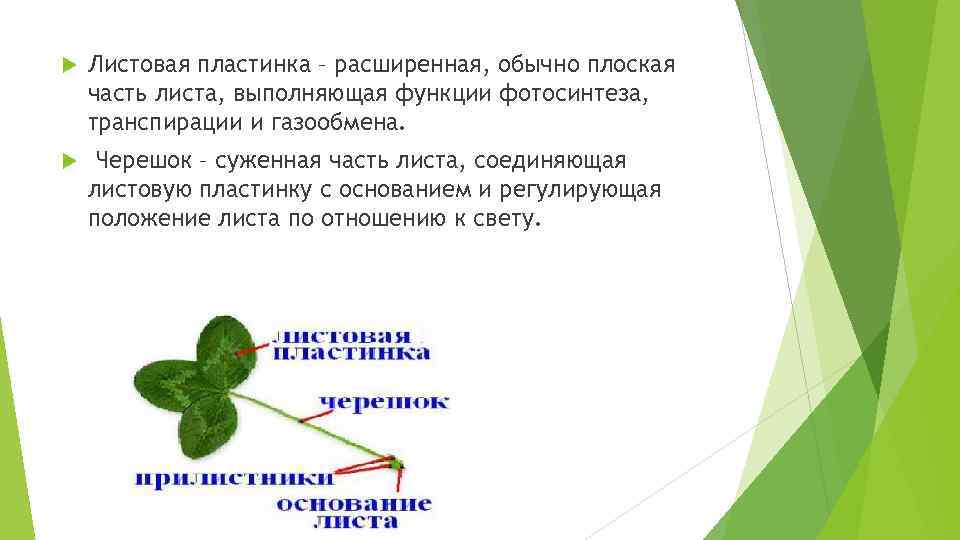 Листовая пластинка – расширенная, обычно плоская часть листа, выполняющая функции фотосинтеза, транспирации и газообмена.

Черешок – суженная часть листа, соединяющая листовую пластинку с основанием и регулирующая положение листа по отношению к свету.

листовая пластинка

черешок

прилистники

основание листа